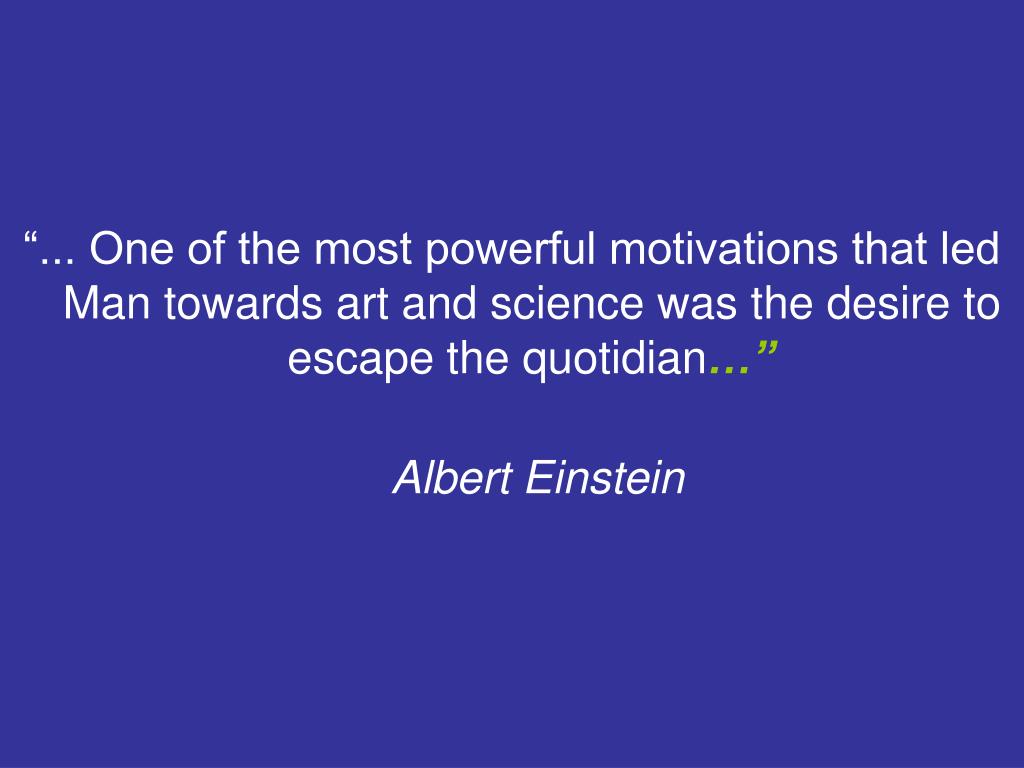 “... One of the most powerful motivations that led Man towards art and science was the desire to escape the quotidian…”

Albert Einstein